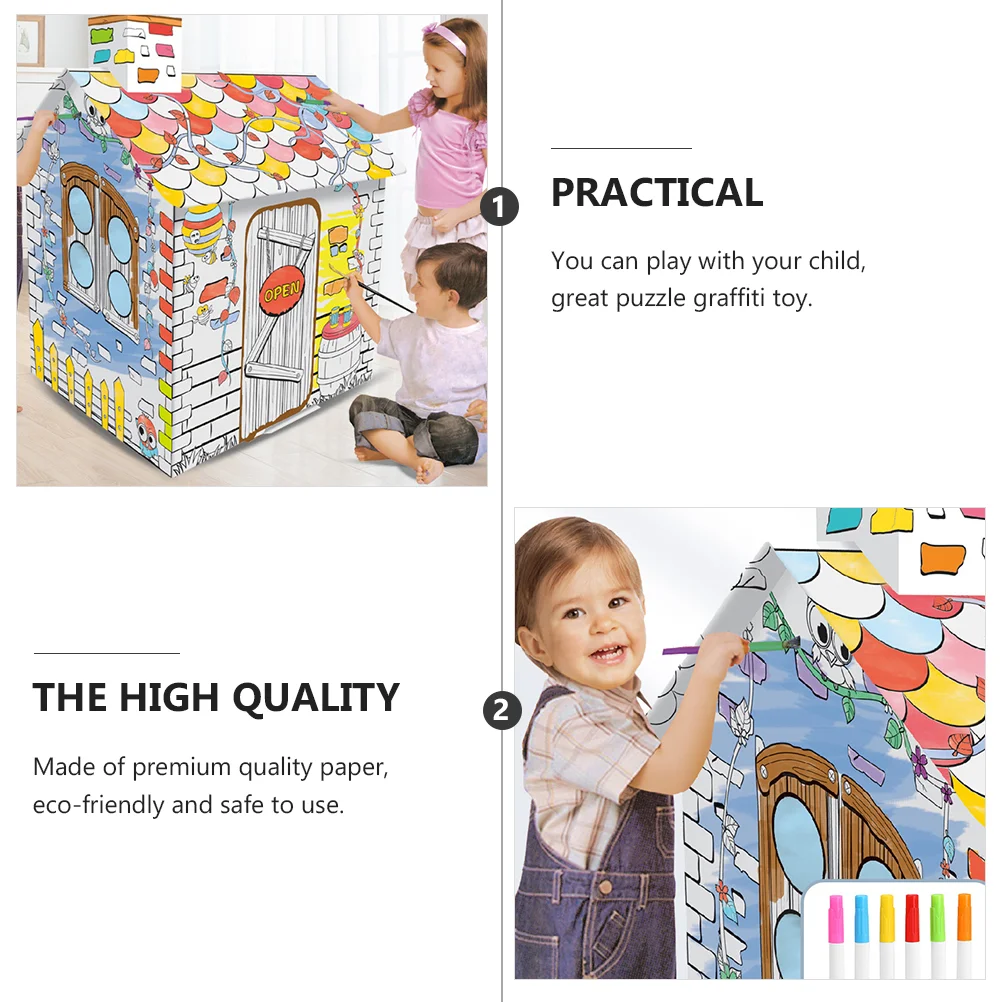 OPEN

1

PRACTICAL

You can play with your child, great puzzle graffiti toy.

THE HIGH QUALITY

Made of premium quality paper, eco-friendly and safe to use.

2